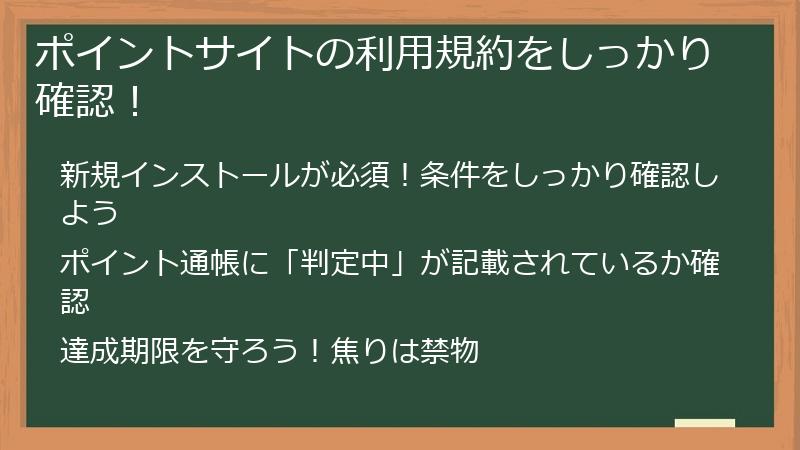 ポイントサイトの利用規約をしっかり確認！

新規インストールが必須！条件をしっかり確認しよう

ポイント通帳に「判定中」が記載されているか確認

達成期限を守ろう！焦りは禁物